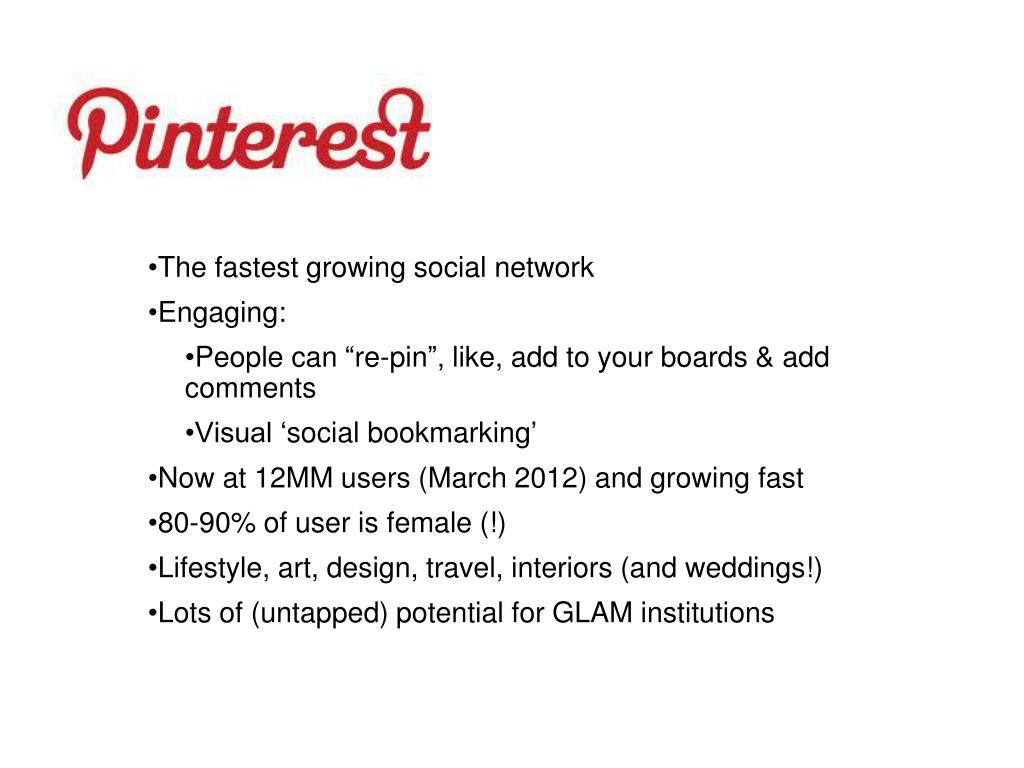 Pinterest

•The fastest growing social network

•Engaging:

•People can “re-pin”, like, add to your boards & add comments

•Visual ‘social bookmarking’

•Now at 12MM users (March 2012) and growing fast

•80-90% of user is female (!)

•Lifestyle, art, design, travel, interiors (and weddings!)

•Lots of (untapped) potential for GLAM institutions